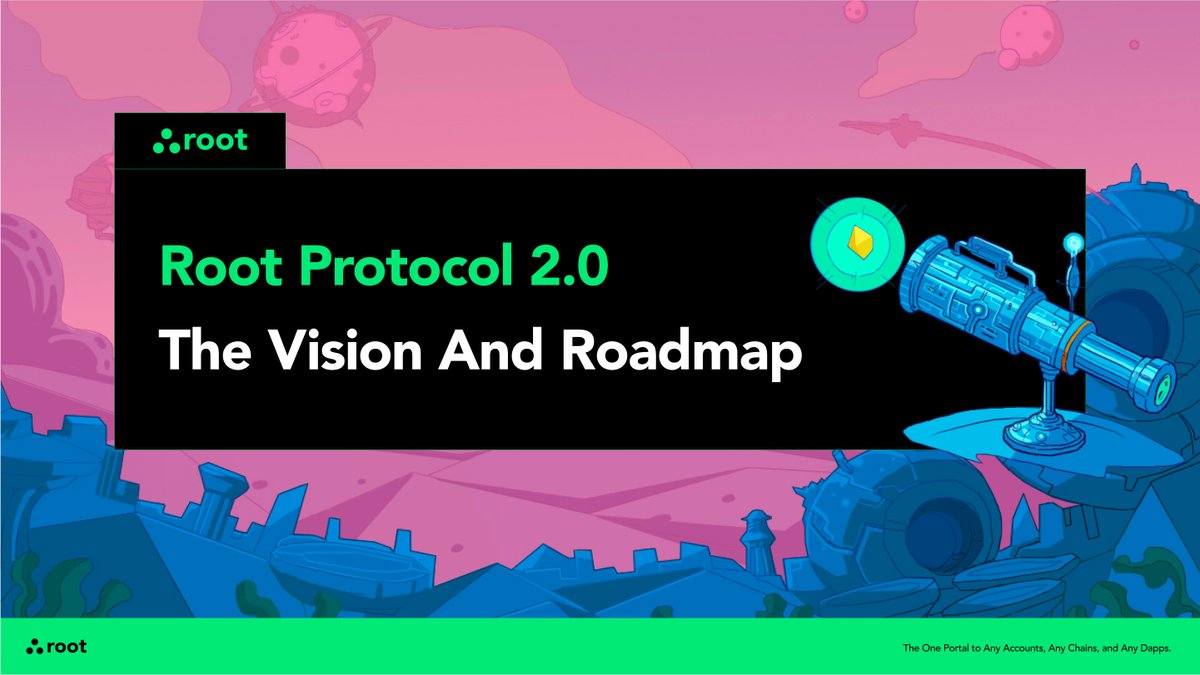 root

Root Protocol 2.0

The Vision And Roadmap

root

The One Portal to Any Accounts, Any Chains, and Any Dapps.